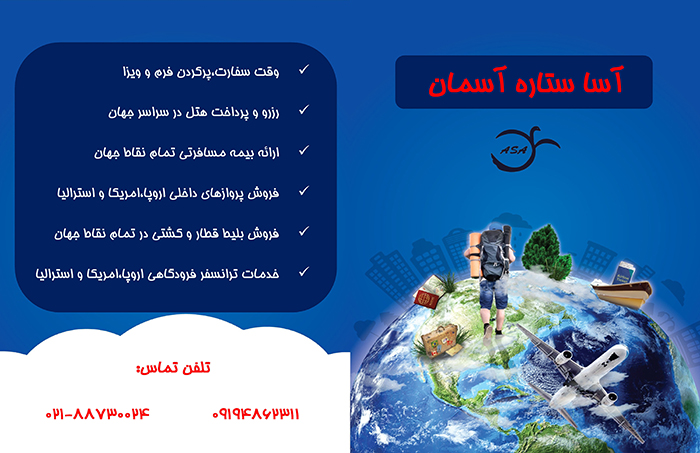 آسا ستاره آسمان

ASA

✓ وقت سفارت،پرکردن فرم و ویزا

✓ رزرو و پرداخت هتل در سراسر جهان

✓ ارائه بیمه مسافرتی تمام نقاط جهان

✓ فروش پروازهای داخلی اروپا،امریکا و استرالیا

✓ فروش بلیط قطار و کشتی در تمام نقاط جهان

✓ خدمات ترانسفر فرودگاهی اروپا،امریکا و استرالیا

تلفن تماس:

۰۹۱۹۴۸۶۲۳۱۱

۰۲۱-۸۸۷۳۰۰۲۴